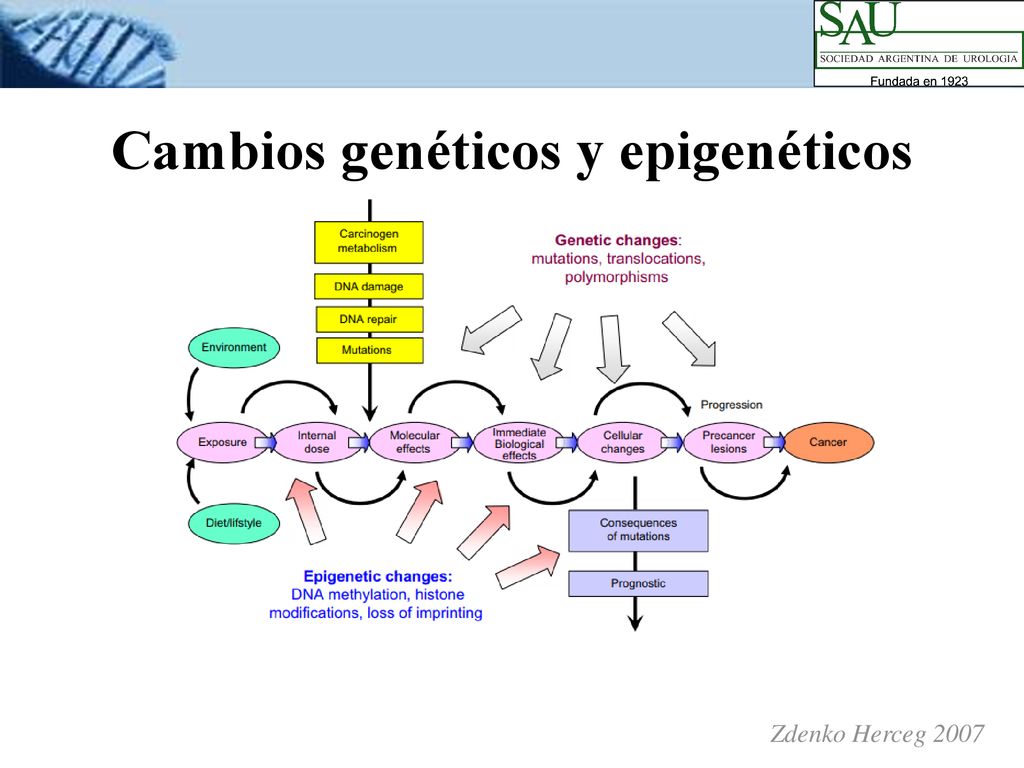 SAU
SOCIEDAD ARGENTINA DE UROLOGIA
Fundada en 1923

Cambios genéticos y epigenéticos

Carcinogen metabolism
DNA damage
DNA repair
Mutations

Genetic changes: mutations, translocations, polymorphisms

Environment
Diet/lifstyle

Exposure
Internal dose
Molecular effects
Immediate Biological effects
Cellular changes
Precancer lesions
Cancer
Progression

Consequences of mutations
Prognostic

Epigenetic changes: DNA methylation, histone modifications, loss of imprinting

Zdenko Herceg 2007